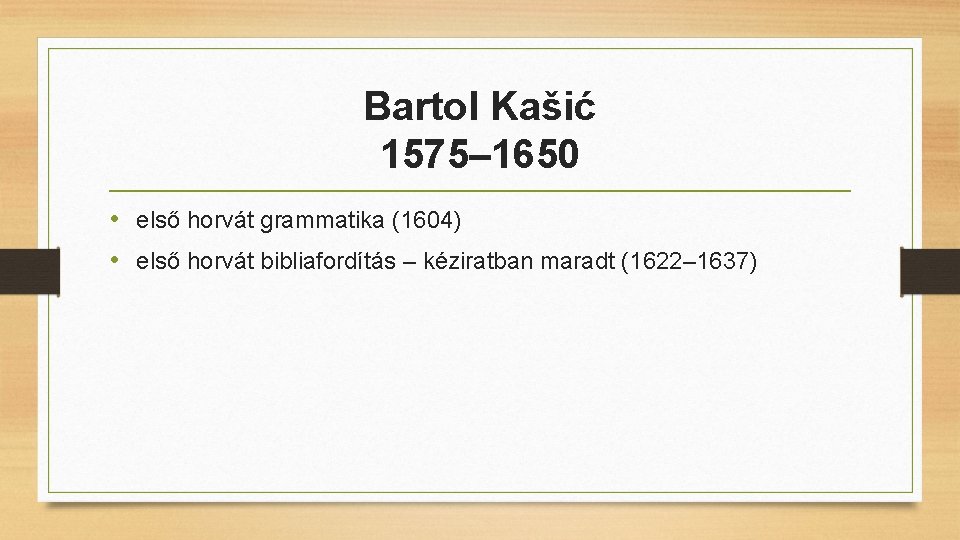 Bartol Kašić
1575–1650

• első horvát grammatika (1604)
• első horvát bibliafordítás – kéziratban maradt (1622–1637)